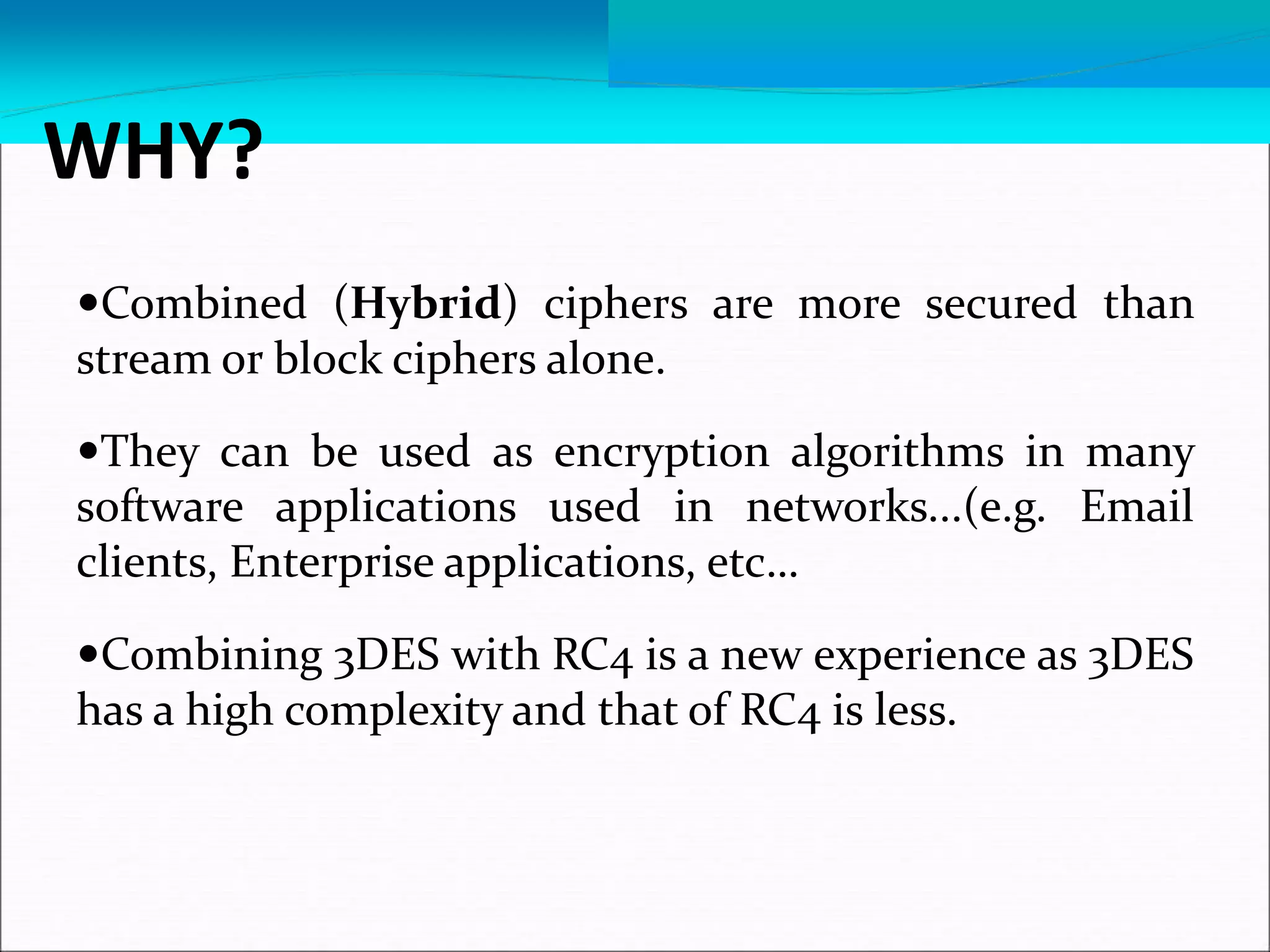 WHY?

•Combined (Hybrid) ciphers are more secured than stream or block ciphers alone.

•They can be used as encryption algorithms in many software applications used in networks…(e.g. Email clients, Enterprise applications, etc…

•Combining 3DES with RC4 is a new experience as 3DES has a high complexity and that of RC4 is less.